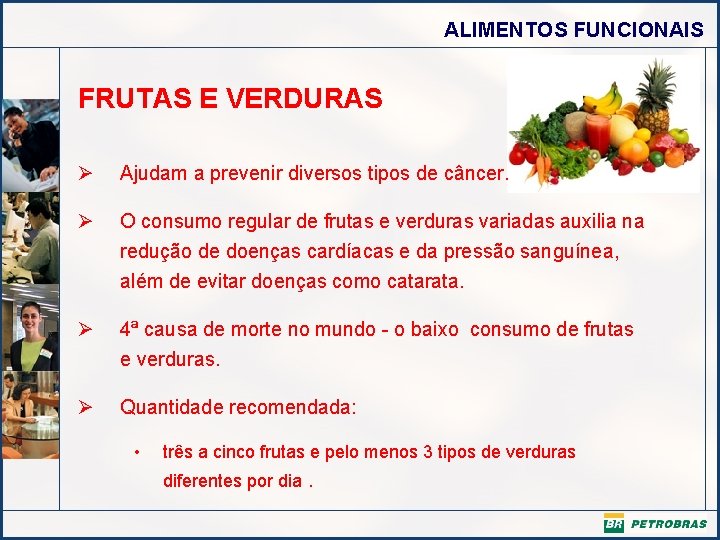 ALIMENTOS FUNCIONAIS

FRUTAS E VERDURAS

➢ Ajudam a prevenir diversos tipos de câncer.

➢ O consumo regular de frutas e verduras variadas auxilia na redução de doenças cardíacas e da pressão sanguínea, além de evitar doenças como catarata.

➢ 4ª causa de morte no mundo - o baixo consumo de frutas e verduras.

➢ Quantidade recomendada:

• três a cinco frutas e pelo menos 3 tipos de verduras diferentes por dia .

BR PETROBRAS